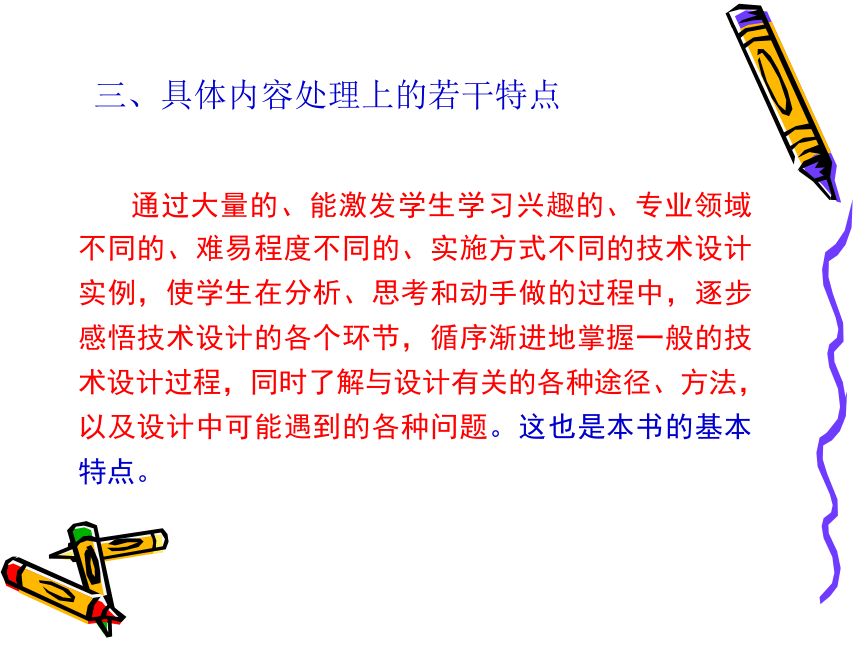 三、具体内容处理上的若干特点

通过大量的、能激发学生学习兴趣的、专业领域不同的、难易程度不同的、实施方式不同的技术设计实例，使学生在分析、思考和动手做的过程中，逐步感悟技术设计的各个环节，循序渐进地掌握一般的技术设计过程，同时了解与设计有关的各种途径、方法，以及设计中可能遇到的各种问题。这也是本书的基本特点。